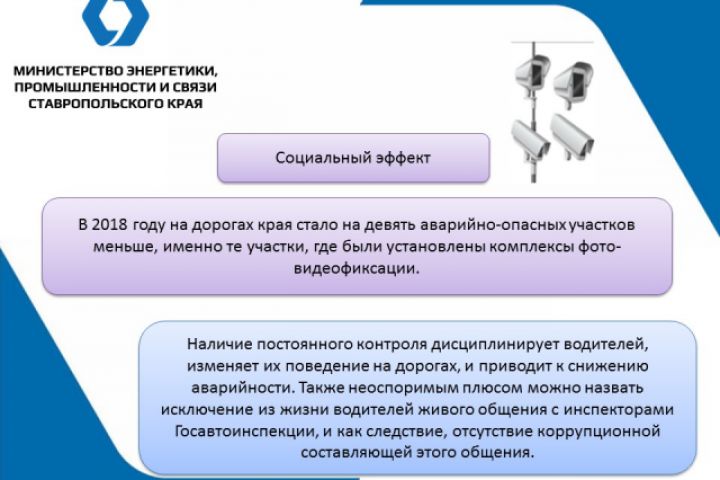 МИНИСТЕРСТВО ЭНЕРГЕТИКИ, ПРОМЫШЛЕННОСТИ И СВЯЗИ СТАВРОПОЛЬСКОГО КРАЯ

Социальный эффект

В 2018 году на дорогах края стало на девять аварийно-опасных участков меньше, именно те участки, где были установлены комплексы фото-видеофиксации.

Наличие постоянного контроля дисциплинирует водителей, изменяет их поведение на дорогах, и приводит к снижению аварийности. Также неоспоримым плюсом можно назвать исключение из жизни водителей живого общения с инспекторами Госавтоинспекции, и как следствие, отсутствие коррупционной составляющей этого общения.